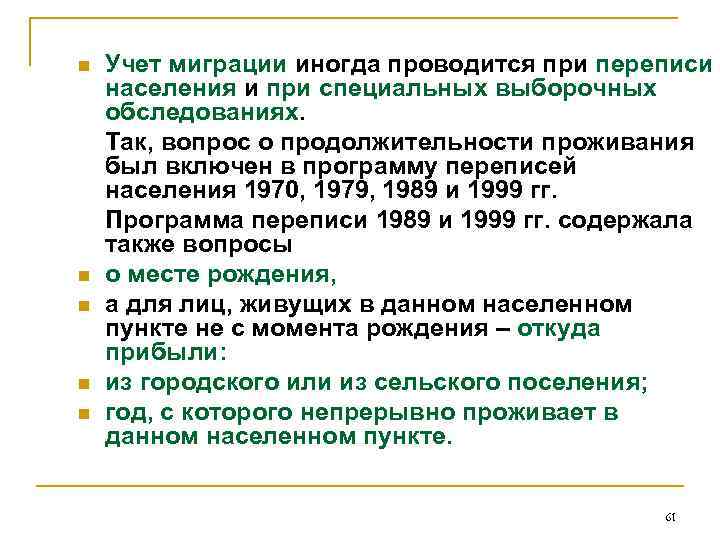 Учет миграции иногда проводится при переписи населения и при специальных выборочных обследованиях.

Так, вопрос о продолжительности проживания был включен в программу переписей населения 1970, 1979, 1989 и 1999 гг.

Программа переписи 1989 и 1999 гг. содержала также вопросы

о месте рождения,

а для лиц, живущих в данном населенном пункте не с момента рождения – откуда прибыли:

из городского или из сельского поселения;

год, с которого непрерывно проживает в данном населенном пункте.

61